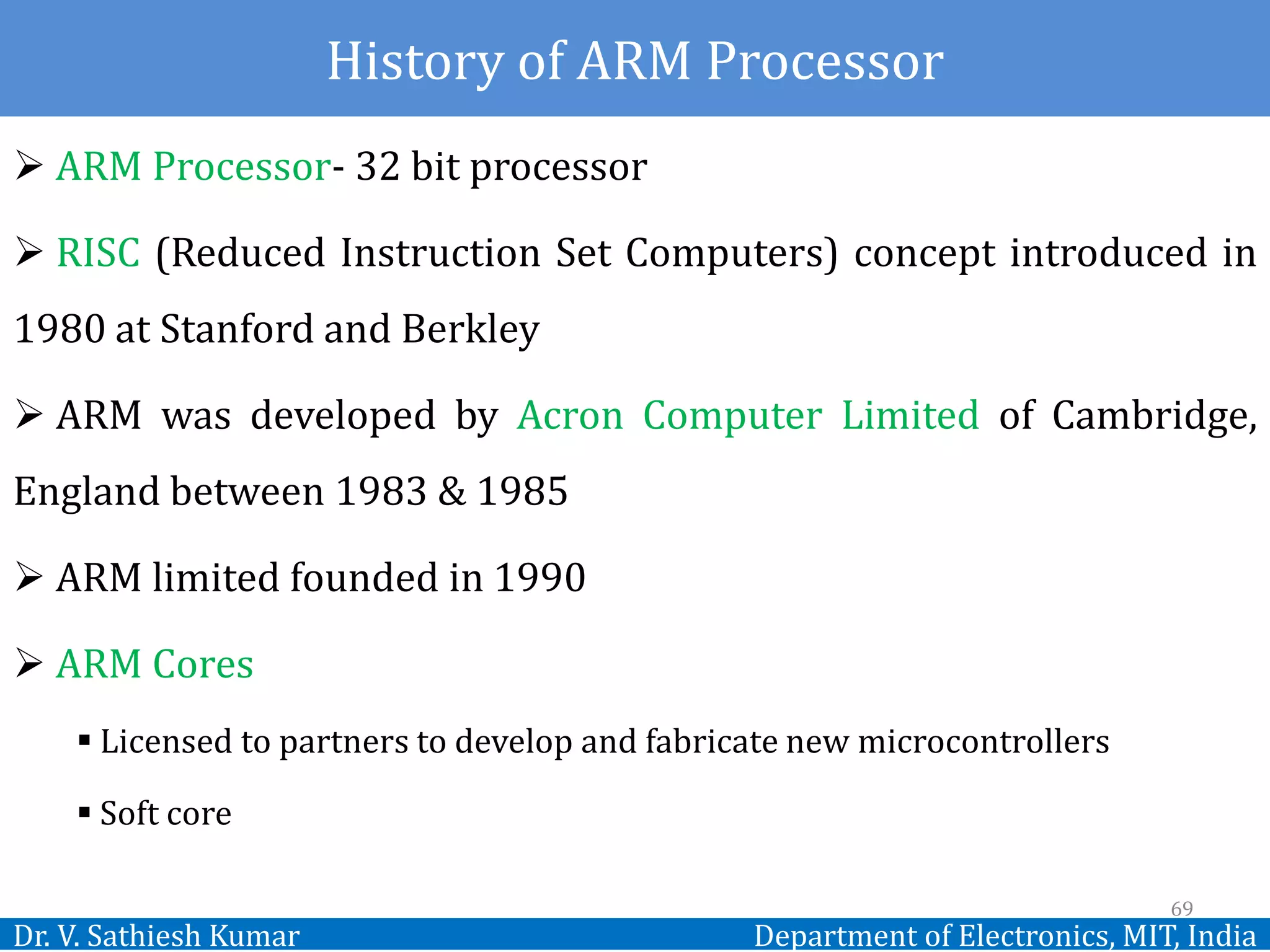 History of ARM Processor

➢ ARM Processor- 32 bit processor

➢ RISC (Reduced Instruction Set Computers) concept introduced in 1980 at Stanford and Berkley

➢ ARM was developed by Acron Computer Limited of Cambridge, England between 1983 & 1985

➢ ARM limited founded in 1990

➢ ARM Cores

▪ Licensed to partners to develop and fabricate new microcontrollers

▪ Soft core

69

Dr. V. Sathiesh Kumar

Department of Electronics, MIT, India